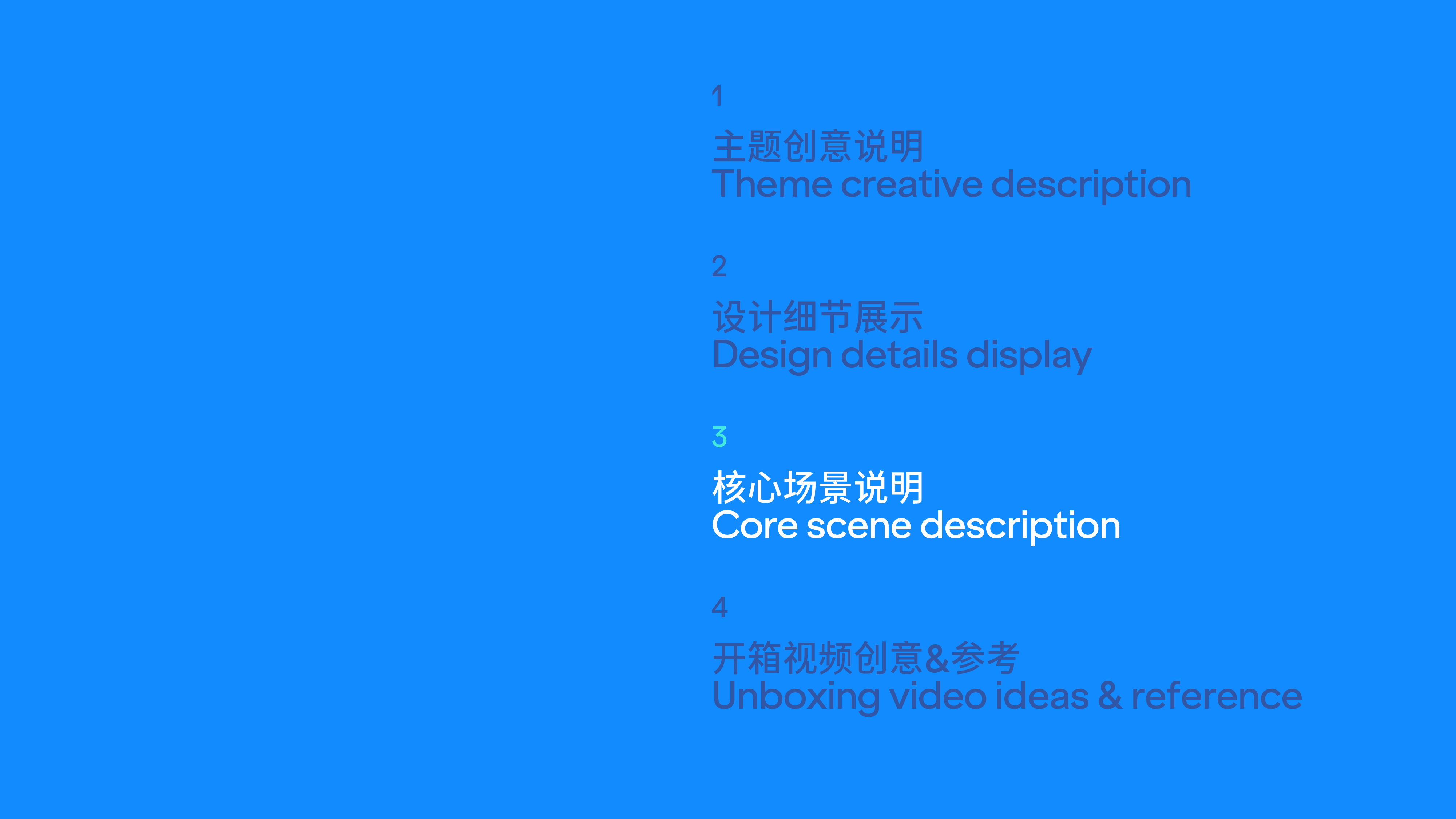 1

主题创意说明
Theme creative description

2

设计细节展示
Design details display

3

核心场景说明
Core scene description

4

开箱视频创意&参考
Unboxing video ideas & reference